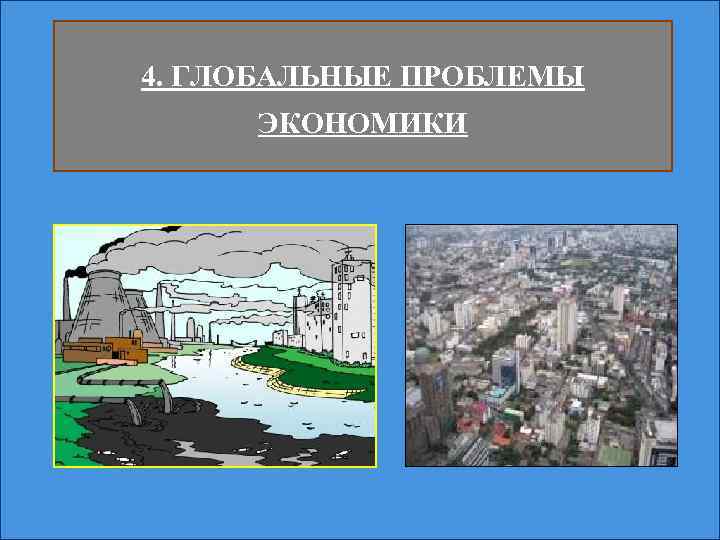 4. ГЛОБАЛЬНЫЕ ПРОБЛЕМЫ ЭКОНОМИКИ